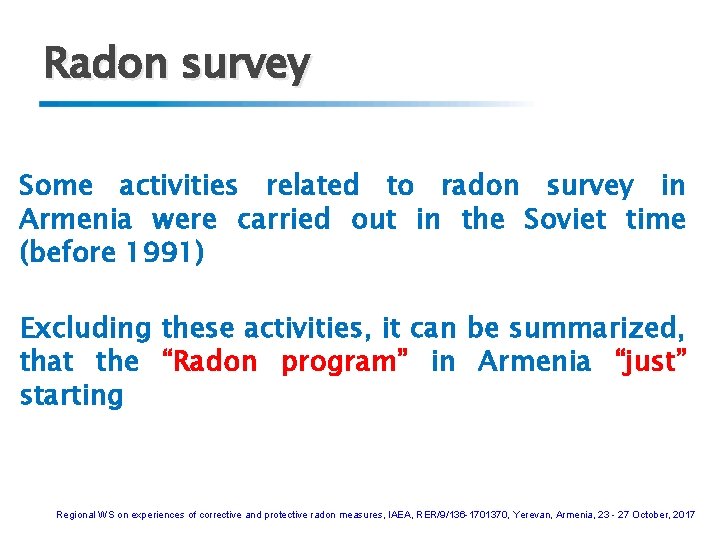 Radon survey

Some activities related to radon survey in Armenia were carried out in the Soviet time (before 1991)

Excluding these activities, it can be summarized, that the “Radon program” in Armenia “just” starting

Regional WS on experiences of corrective and protective radon measures, IAEA, RER/9/136-1701370, Yerevan, Armenia, 23 - 27 October, 2017